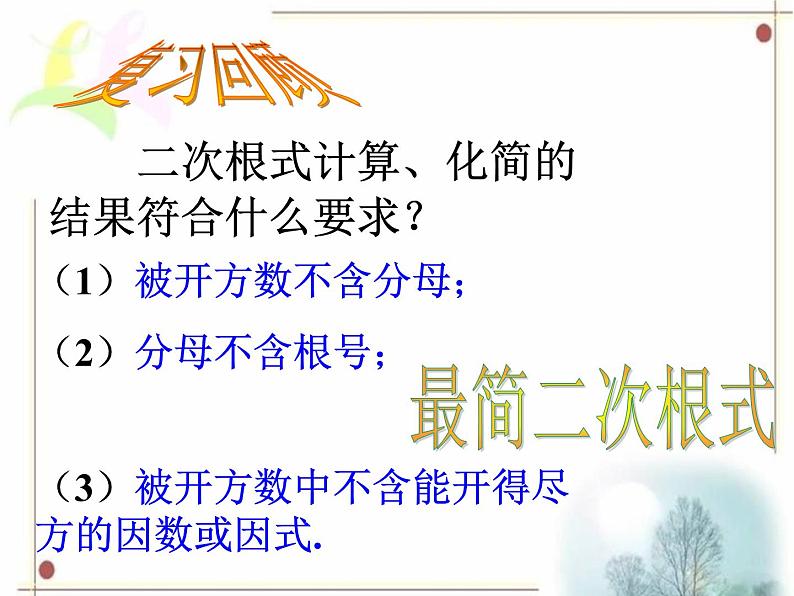 复习回顾

二次根式计算、化简的结果符合什么要求？

（1）被开方数不含分母；

（2）分母不含根号；

最简二次根式

（3）被开方数中不含能开得尽方的因数或因式.